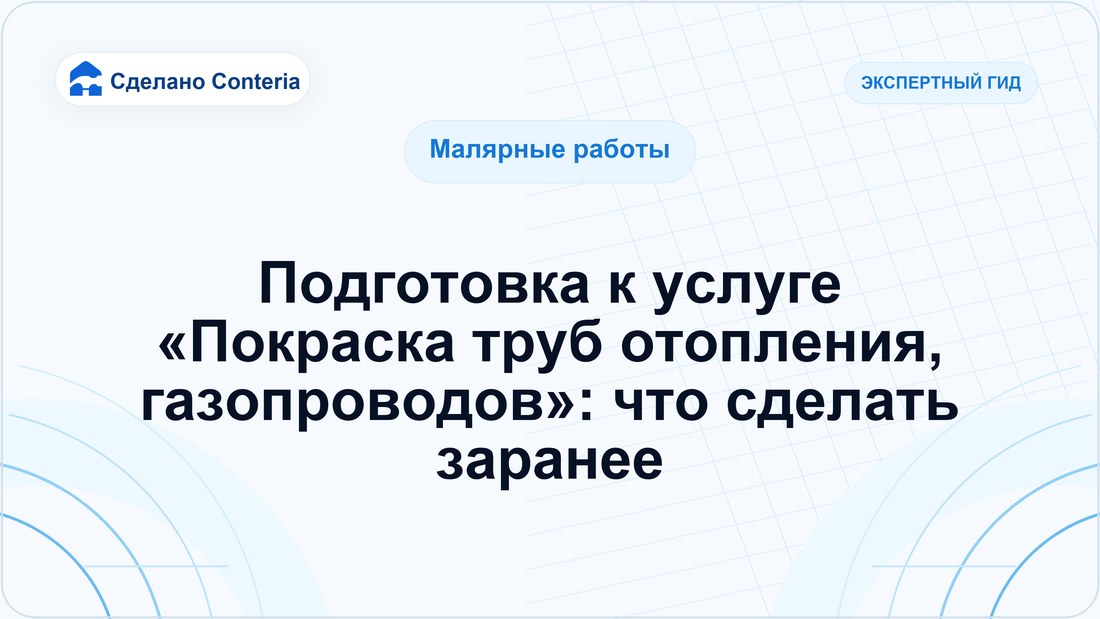 Сделано Conteria

ЭКСПЕРТНЫЙ ГИД

Малярные работы

Подготовка к услуге «Покраска труб отопления, газопроводов»: что сделать заранее